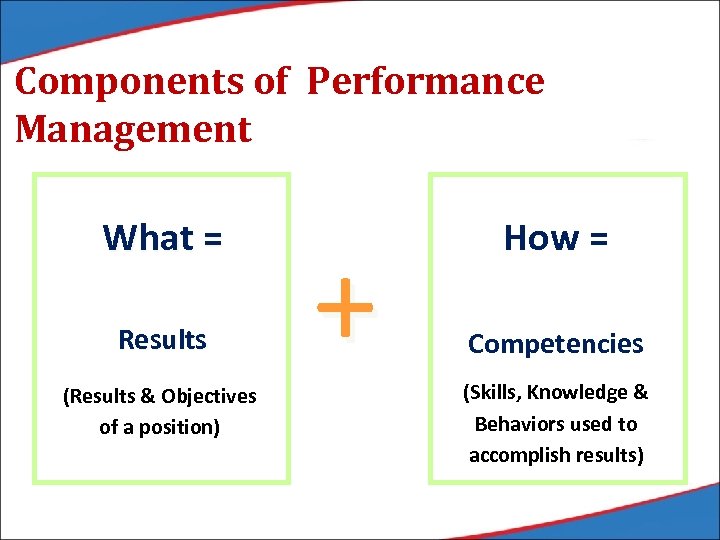 Components of Performance Management

What =

Results

(Results & Objectives of a position)

+

How =

Competencies

(Skills, Knowledge & Behaviors used to accomplish results)